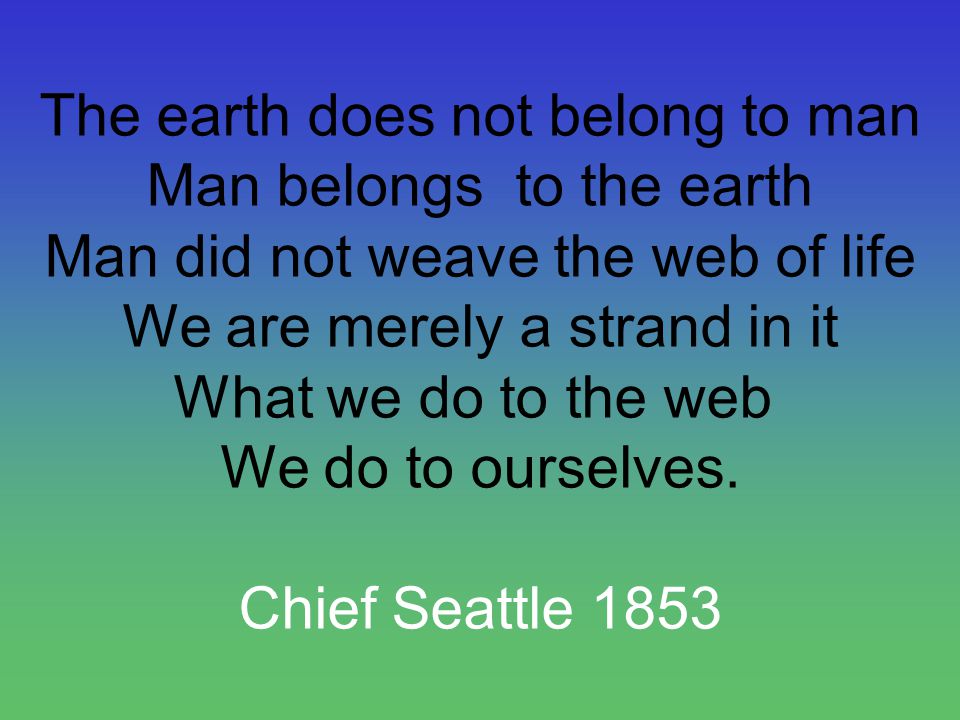 The earth does not belong to man
Man belongs to the earth
Man did not weave the web of life
We are merely a strand in it
What we do to the web
We do to ourselves.

Chief Seattle 1853